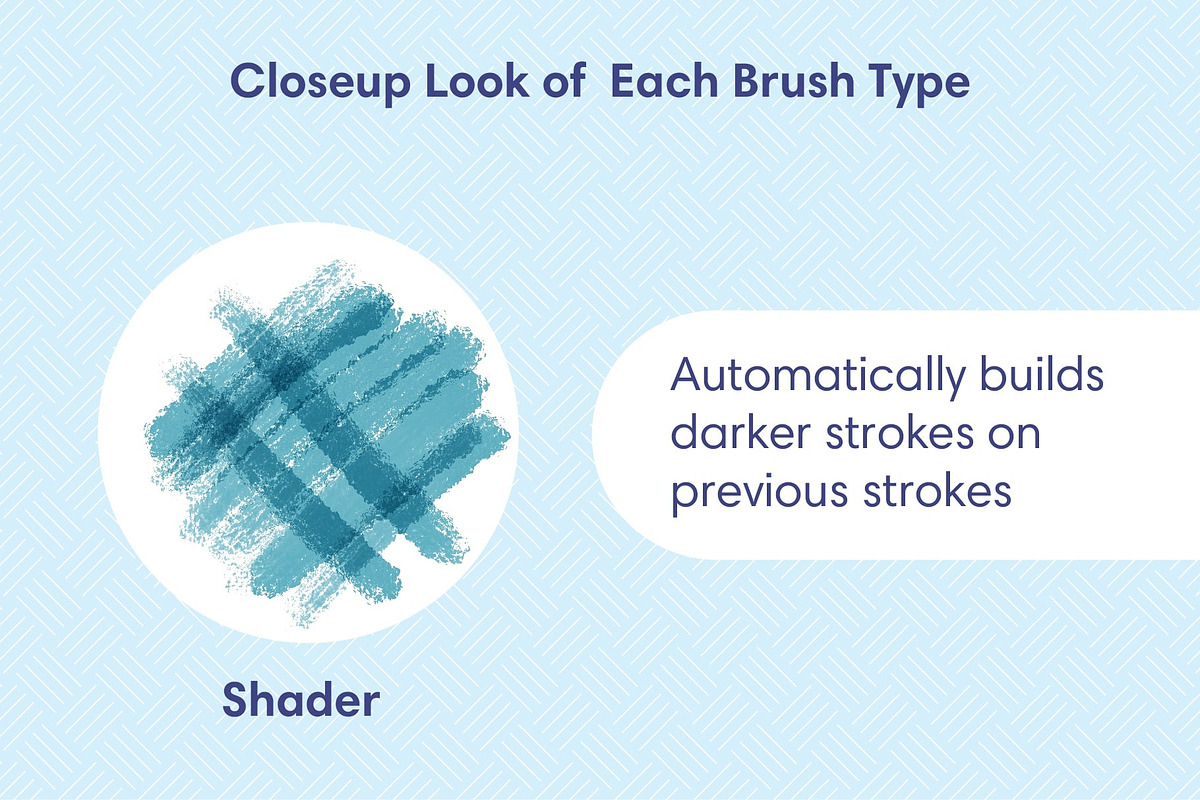 Closeup Look of  Each Brush Type

Automatically builds darker strokes on previous strokes

Shader